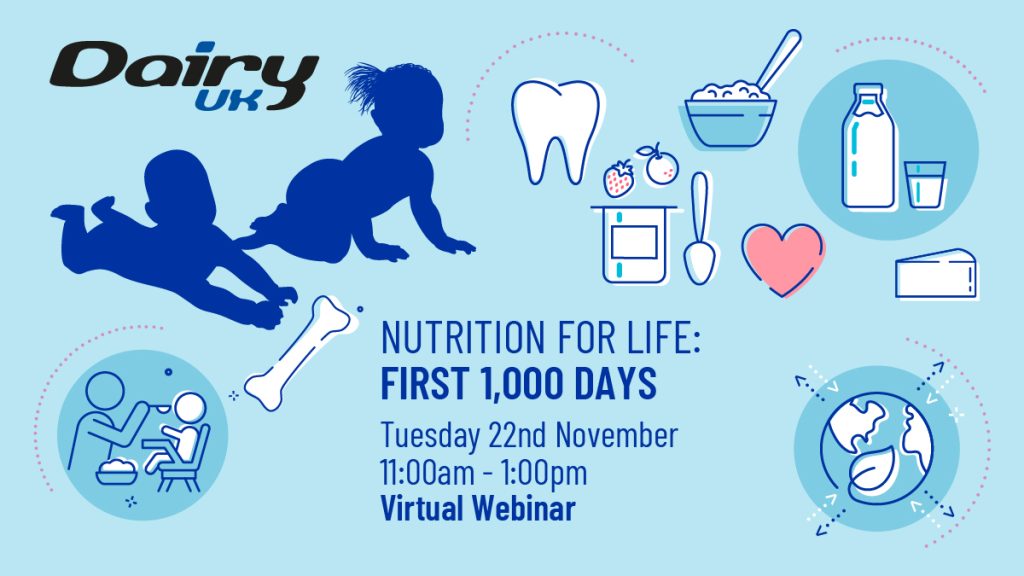 Dairy UK

NUTRITION FOR LIFE:
FIRST 1,000 DAYS

Tuesday 22nd November
11:00am - 1:00pm
Virtual Webinar